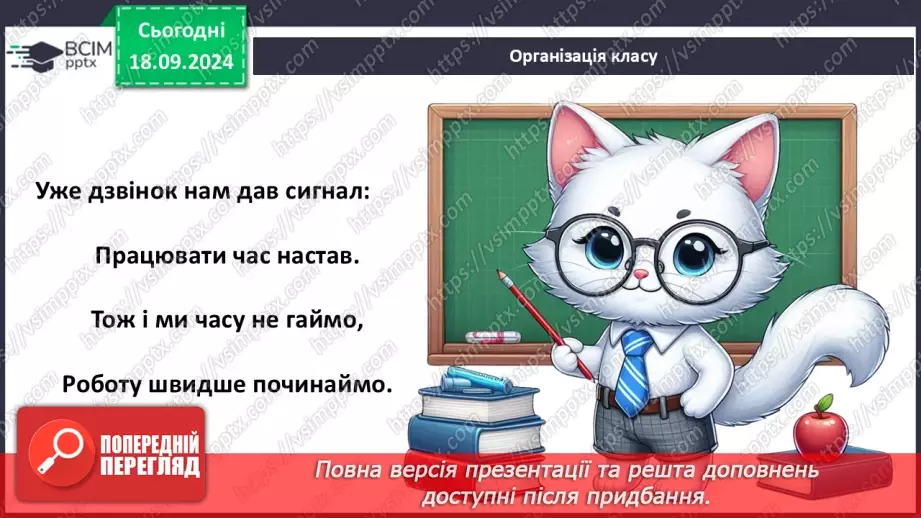 ВСІМ pptx

Сьогодні 18.09.2024

Організація класу

Уже дзвінок нам дав сигнал:

Працювати час настав.

Тож і ми часу не гаймо,

Роботу швидше починаймо.

ПОПЕРЕДНІЙ ПЕРЕГЛЯД

Повна версія презентації та решта доповнень доступні після придбання.

https://vsimpptx.com